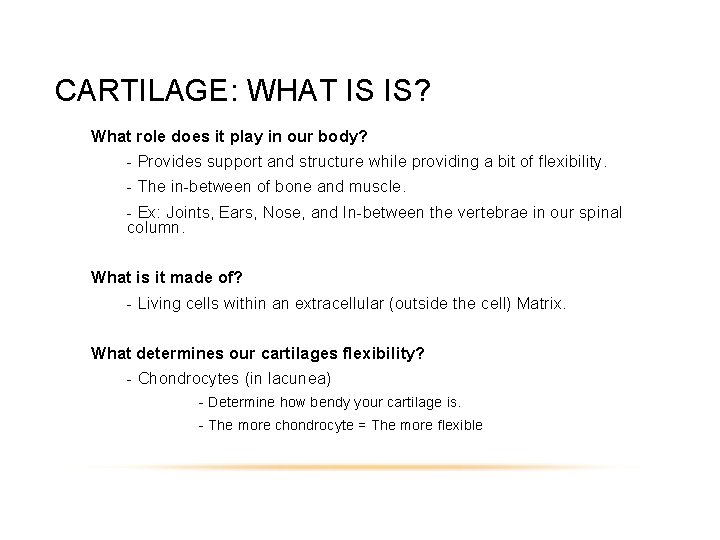 CARTILAGE: WHAT IS IS?

What role does it play in our body?

- Provides support and structure while providing a bit of flexibility.

- The in-between of bone and muscle.

- Ex: Joints, Ears, Nose, and In-between the vertebrae in our spinal column.

What is it made of?

- Living cells within an extracellular (outside the cell) Matrix.

What determines our cartilages flexibility?

- Chondrocytes (in lacunea)

- Determine how bendy your cartilage is.

- The more chondrocyte = The more flexible